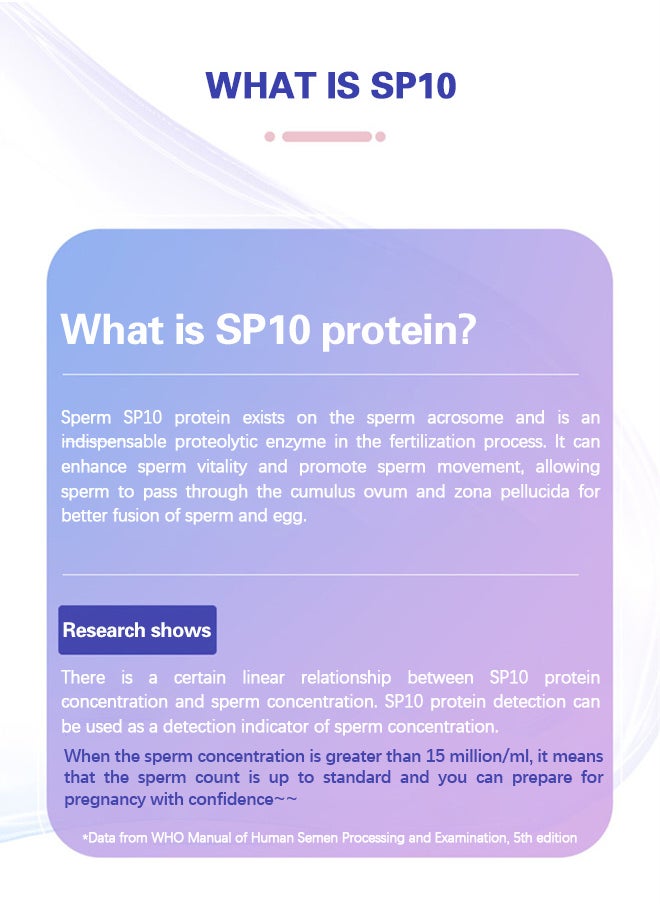 WHAT IS SP10

What is SP10 protein?

Sperm SP10 protein exists on the sperm acrosome and is an indispensable proteolytic enzyme in the fertilization process. It can enhance sperm vitality and promote sperm movement, allowing sperm to pass through the cumulus ovum and zona pellucida for better fusion of sperm and egg.

Research shows

There is a certain linear relationship between SP10 protein concentration and sperm concentration. SP10 protein detection can be used as a detection indicator of sperm concentration.

When the sperm concentration is greater than 15 million/ml, it means that the sperm count is up to standard and you can prepare for pregnancy with confidence~~

*Data from WHO Manual of Human Semen Processing and Examination, 5th edition